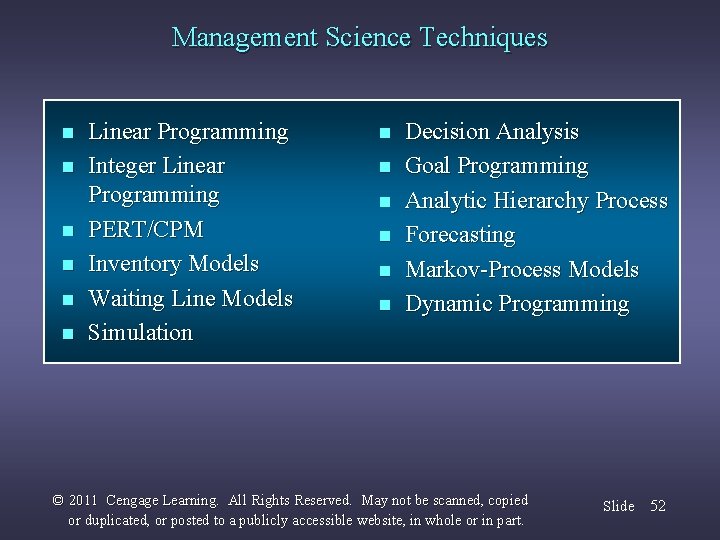 Management Science Techniques

- Linear Programming
- Integer Linear Programming
- PERT/CPM
- Inventory Models
- Waiting Line Models
- Simulation

- Decision Analysis
- Goal Programming
- Analytic Hierarchy Process
- Forecasting
- Markov-Process Models
- Dynamic Programming

© 2011 Cengage Learning. All Rights Reserved. May not be scanned, copied or duplicated, or posted to a publicly accessible website, in whole or in part.

Slide 52